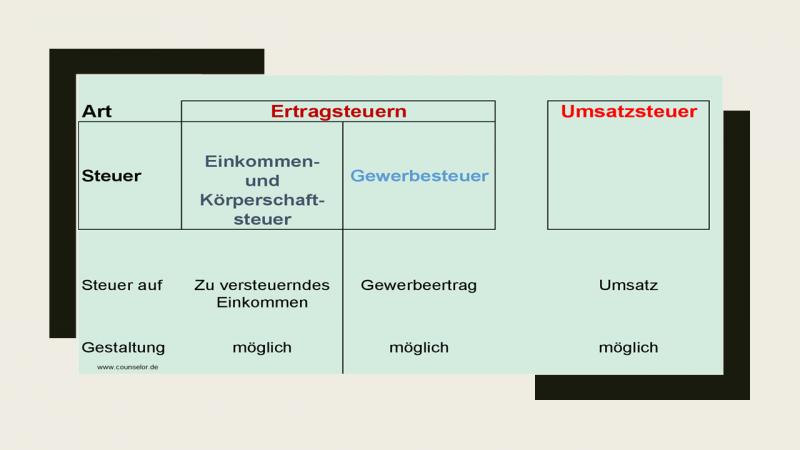 | Art | Ertragsteuern | | Umsatzsteuer |
|---|---|---|---|
| Steuer | Einkommen- und Körperschaftsteuer | Gewerbesteuer | |
| Steuer auf | Zu versteuerndes Einkommen | Gewerbeertrag | Umsatz |
| Gestaltung | möglich | möglich | möglich |

www.counselor.de